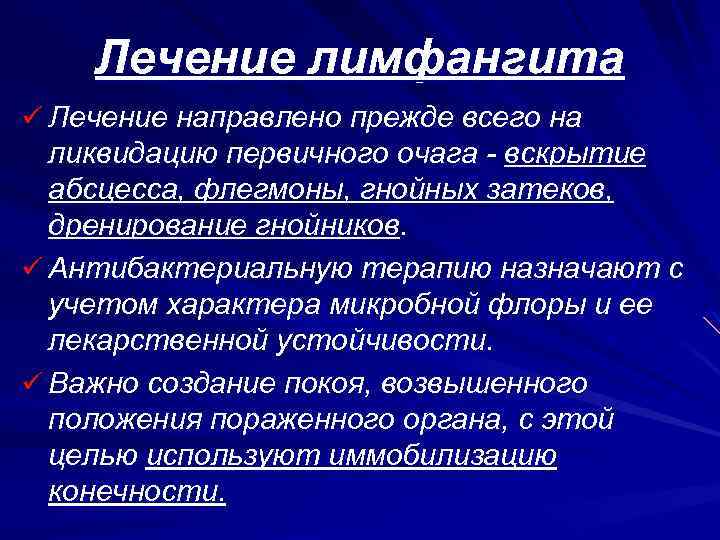 Лечение лимфангита

✓ Лечение направлено прежде всего на ликвидацию первичного очага - вскрытие абсцесса, флегмоны, гнойных затеков, дренирование гнойников.

✓ Антибактериальную терапию назначают с учетом характера микробной флоры и ее лекарственной устойчивости.

✓ Важно создание покоя, возвышенного положения пораженного органа, с этой целью используют иммобилизацию конечности.